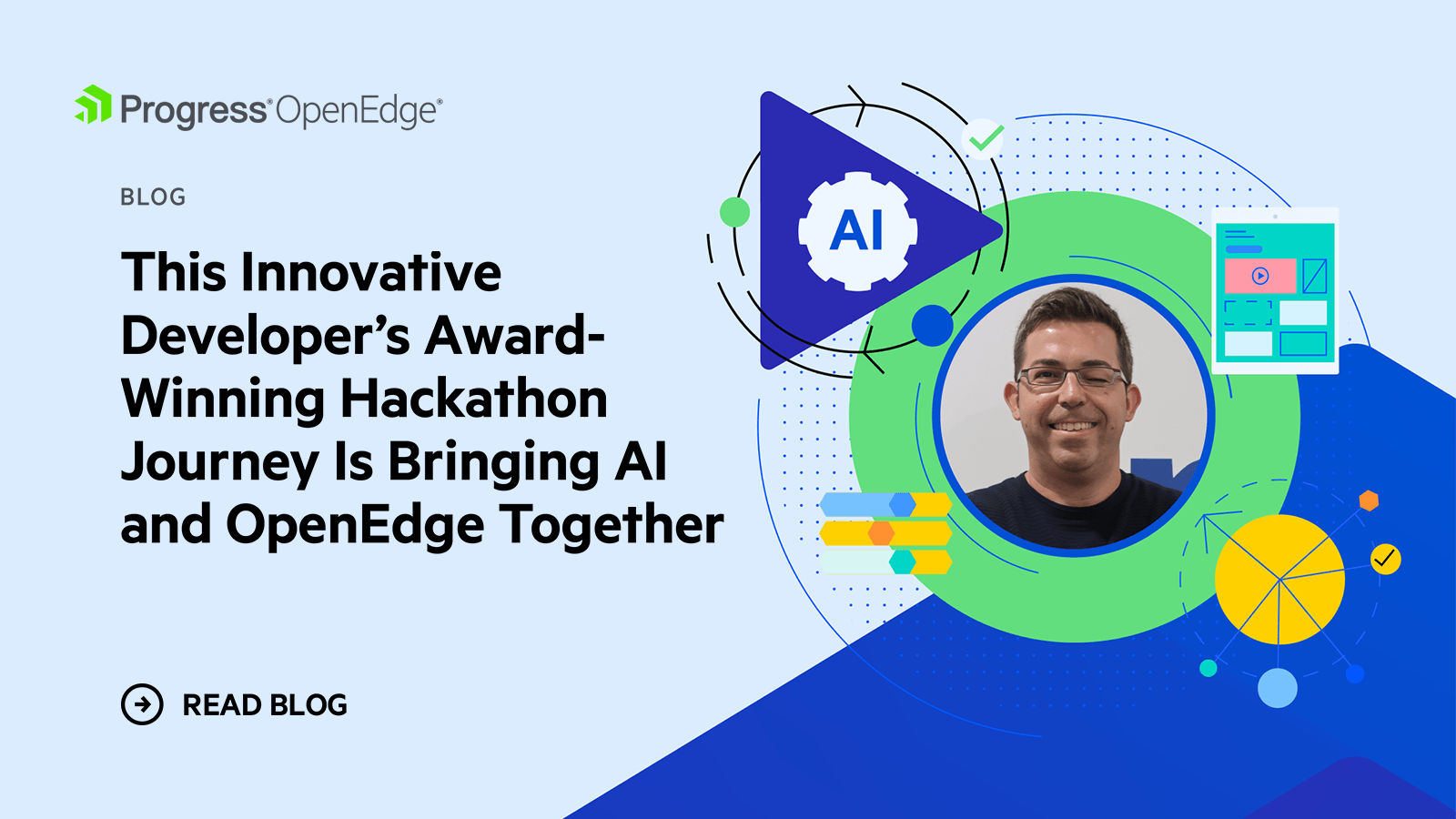 Progress® OpenEdge®

BLOG

This Innovative Developer's Award-Winning Hackathon Journey Is Bringing AI and OpenEdge Together

AI

READ BLOG